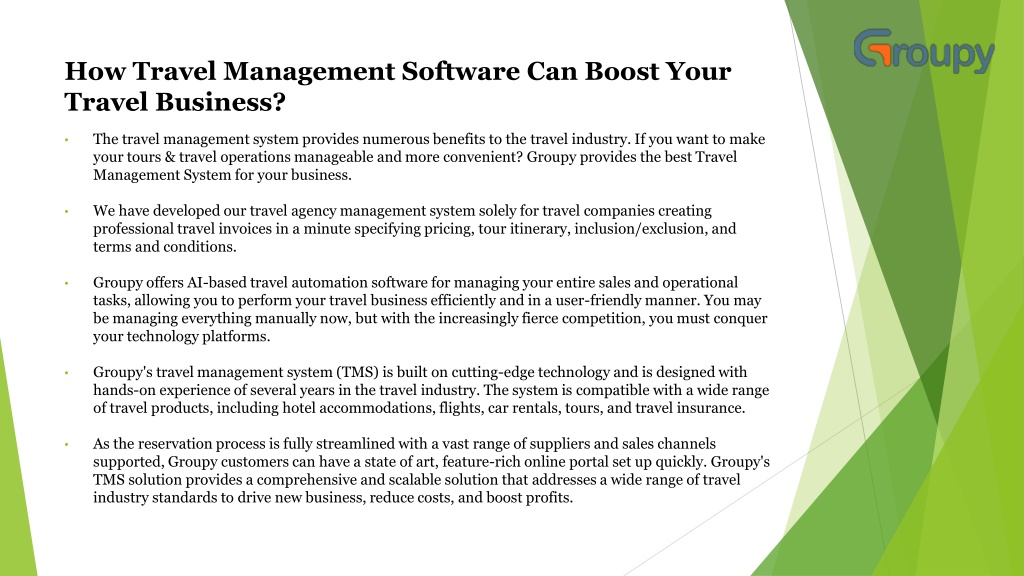 Groupy

How Travel Management Software Can Boost Your Travel Business?

• The travel management system provides numerous benefits to the travel industry. If you want to make your tours & travel operations manageable and more convenient? Groupy provides the best Travel Management System for your business.

• We have developed our travel agency management system solely for travel companies creating professional travel invoices in a minute specifying pricing, tour itinerary, inclusion/exclusion, and terms and conditions.

• Groupy offers AI-based travel automation software for managing your entire sales and operational tasks, allowing you to perform your travel business efficiently and in a user-friendly manner. You may be managing everything manually now, but with the increasingly fierce competition, you must conquer your technology platforms.

• Groupy's travel management system (TMS) is built on cutting-edge technology and is designed with hands-on experience of several years in the travel industry. The system is compatible with a wide range of travel products, including hotel accommodations, flights, car rentals, tours, and travel insurance.

• As the reservation process is fully streamlined with a vast range of suppliers and sales channels supported, Groupy customers can have a state of art, feature-rich online portal set up quickly. Groupy's TMS solution provides a comprehensive and scalable solution that addresses a wide range of travel industry standards to drive new business, reduce costs, and boost profits.